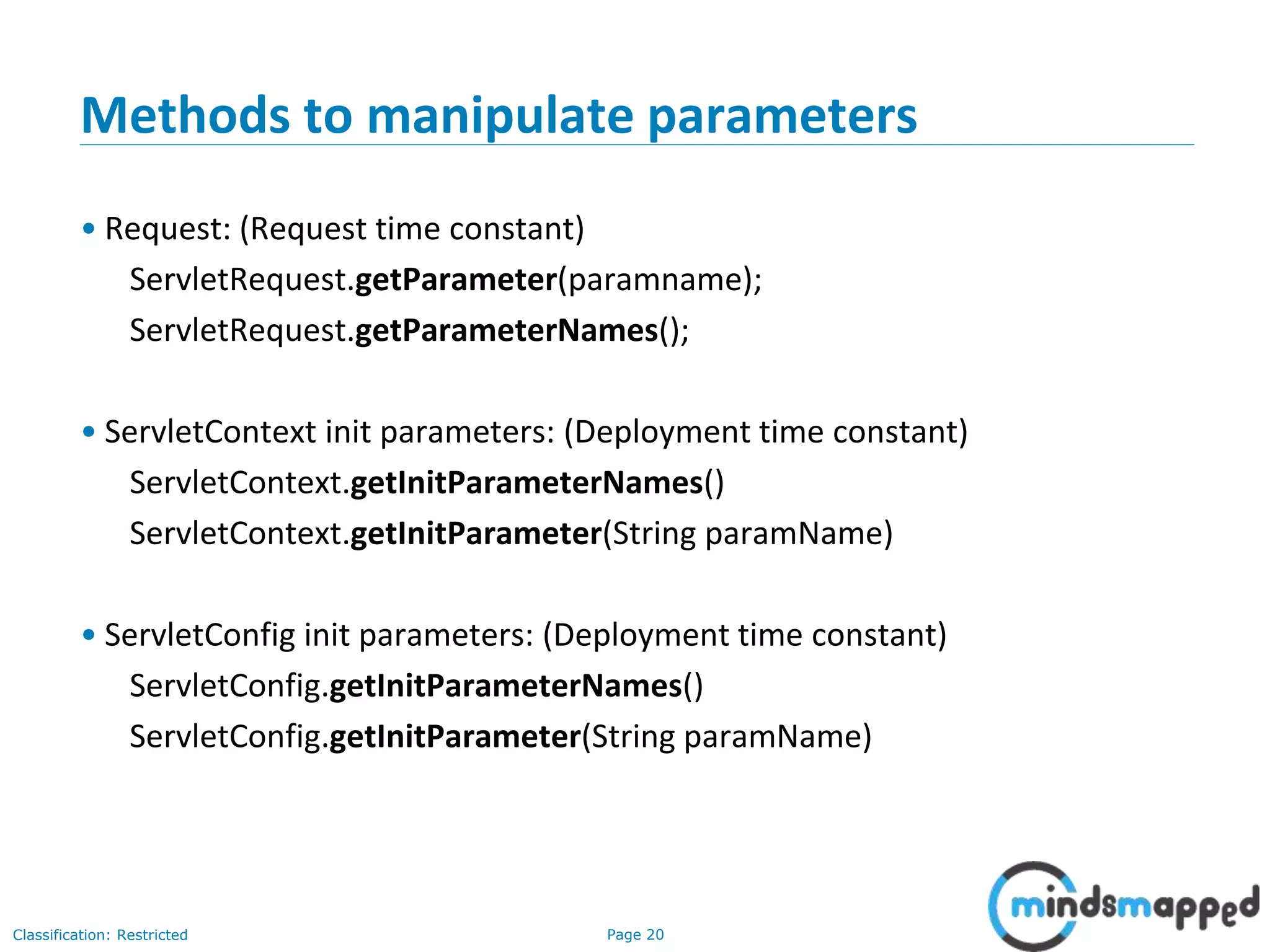 Methods to manipulate parameters

• Request: (Request time constant)

ServletRequest.getParameter(paramname);

ServletRequest.getParameterNames();

• ServletContext init parameters: (Deployment time constant)

ServletContext.getInitParameterNames()

ServletContext.getInitParameter(String paramName)

• ServletConfig init parameters: (Deployment time constant)

ServletConfig.getInitParameterNames()

ServletConfig.getInitParameter(String paramName)

Classification: Restricted

Page 20

mindsmapped